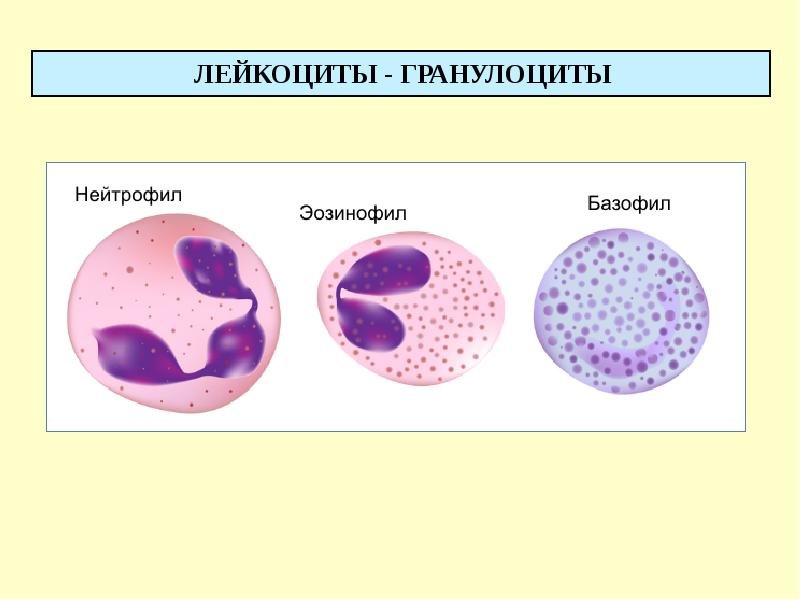 ЛЕЙКОЦИТЫ - ГРАНУЛОЦИТЫ

Нейтрофил

Эозинофил

Базофил